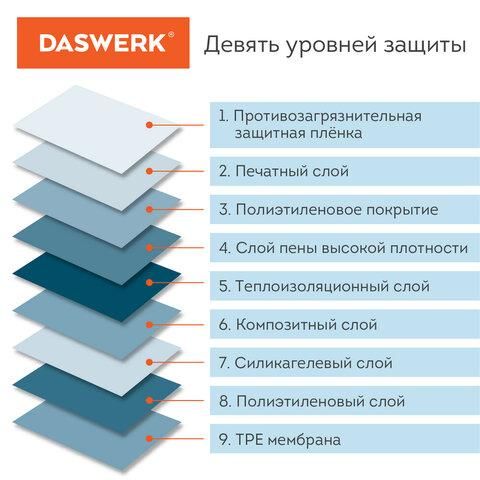 DASWERK®

Девять уровней защиты

1. Противозагрязнительная защитная плёнка

2. Печатный слой

3. Полиэтиленовое покрытие

4. Слой пены высокой плотности

5. Теплоизоляционный слой

6. Композитный слой

7. Силикагелевый слой

8. Полиэтиленовый слой

9. TPE мембрана